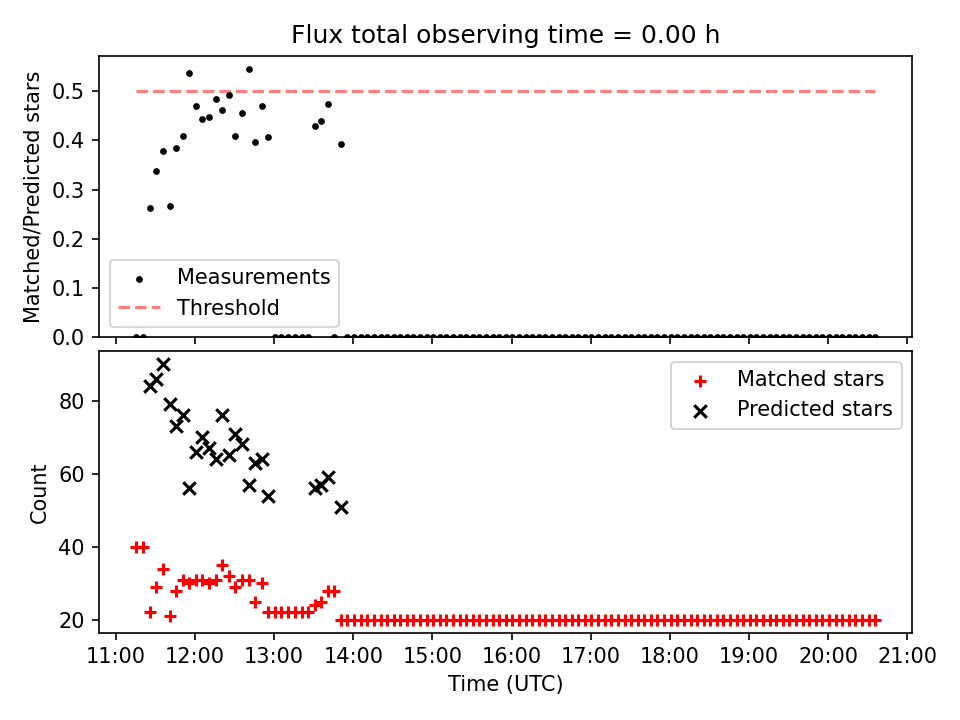 Flux total observing time = 0.00 h

Matched/Predicted stars

0.5
0.4
0.3
0.2
0.1
0.0

Measurements
Threshold

Count

80
60
40
20

Matched stars
Predicted stars

11:00 12:00 13:00 14:00 15:00 16:00 17:00 18:00 19:00 20:00 21:00

Time (UTC)